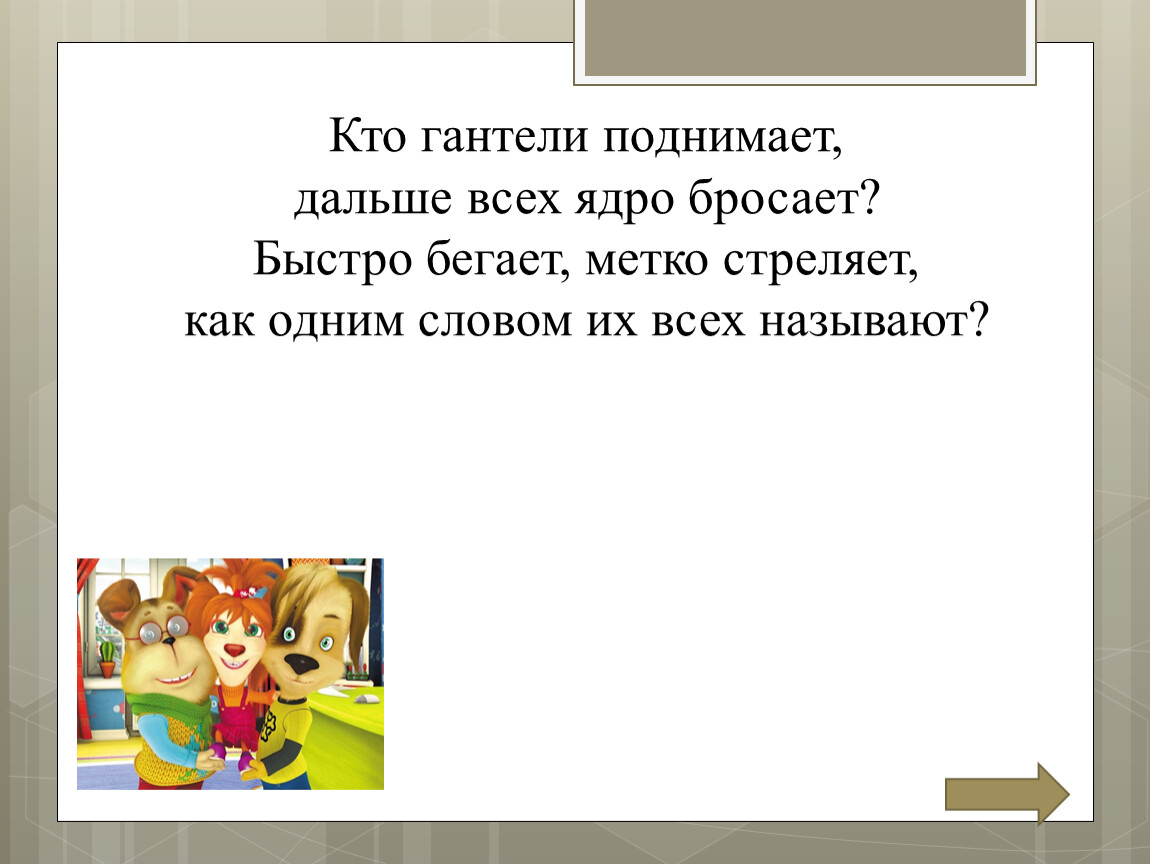 Кто гантели поднимает,
дальше всех ядро бросает?
Быстро бегает, метко стреляет,
как одним словом их всех называют?